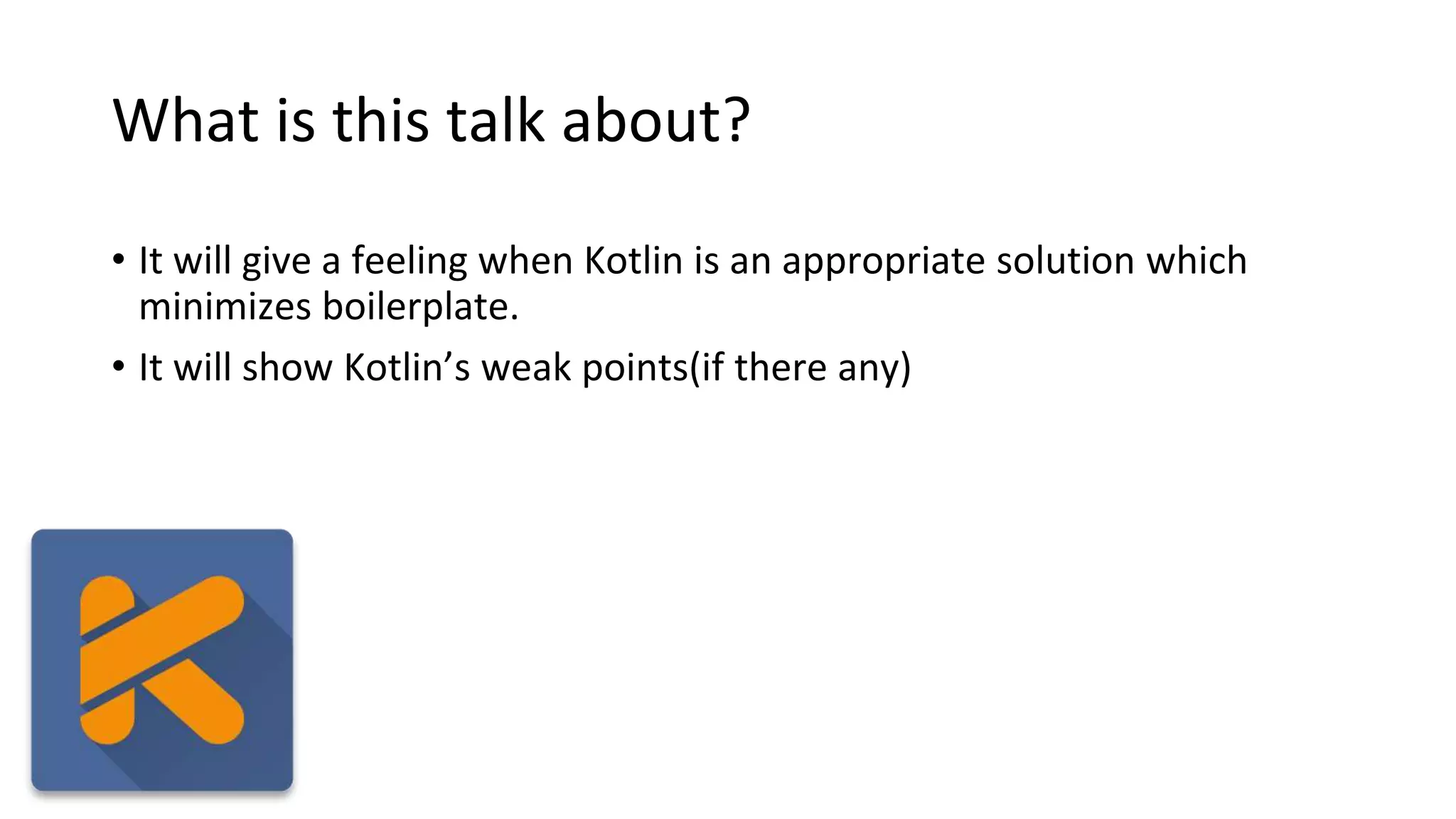 What is this talk about?

• It will give a feeling when Kotlin is an appropriate solution which minimizes boilerplate.
• It will show Kotlin’s weak points(if there any)